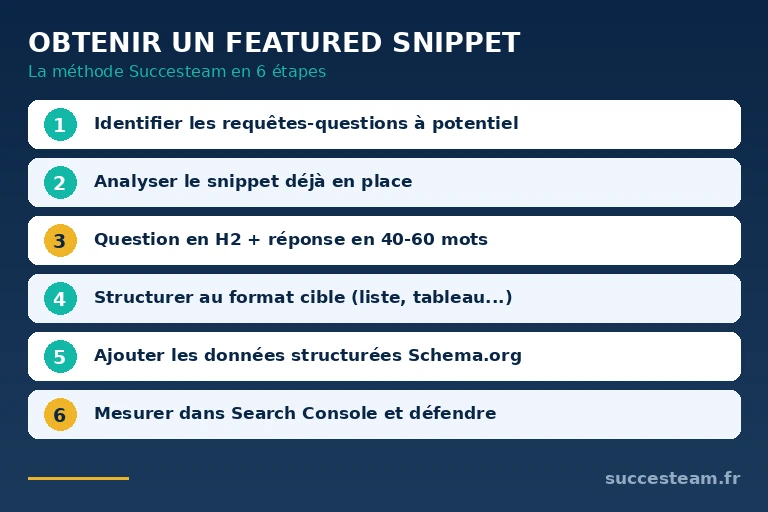 OBTENIR UN FEATURED SNIPPET
La méthode Succesteam en 6 étapes

1 Identifier les requêtes-questions à potentiel

2 Analyser le snippet déjà en place

3 Question en H2 + réponse en 40-60 mots

4 Structurer au format cible (liste, tableau...)

5 Ajouter les données structurées Schema.org

6 Mesurer dans Search Console et défendre

succesteam.fr